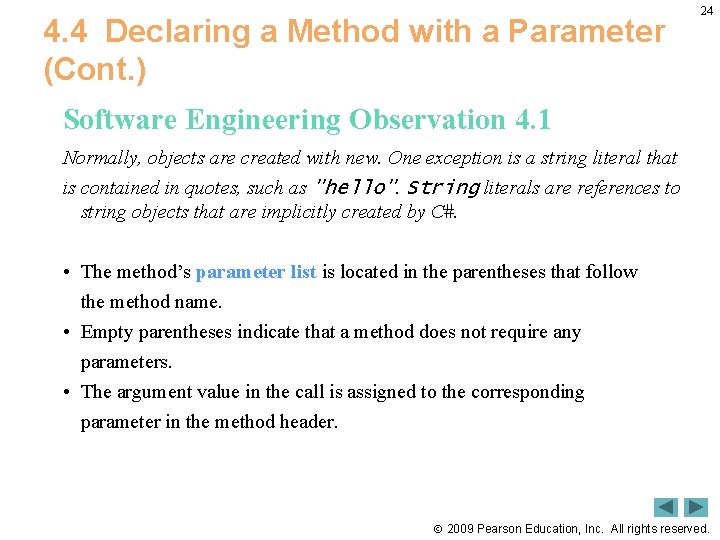 24

4.4 Declaring a Method with a Parameter (Cont.)

Software Engineering Observation 4.1

Normally, objects are created with new. One exception is a string literal that is contained in quotes, such as "hello". String literals are references to string objects that are implicitly created by C#.

• The method's parameter list is located in the parentheses that follow the method name.
• Empty parentheses indicate that a method does not require any parameters.
• The argument value in the call is assigned to the corresponding parameter in the method header.

© 2009 Pearson Education, Inc. All rights reserved.